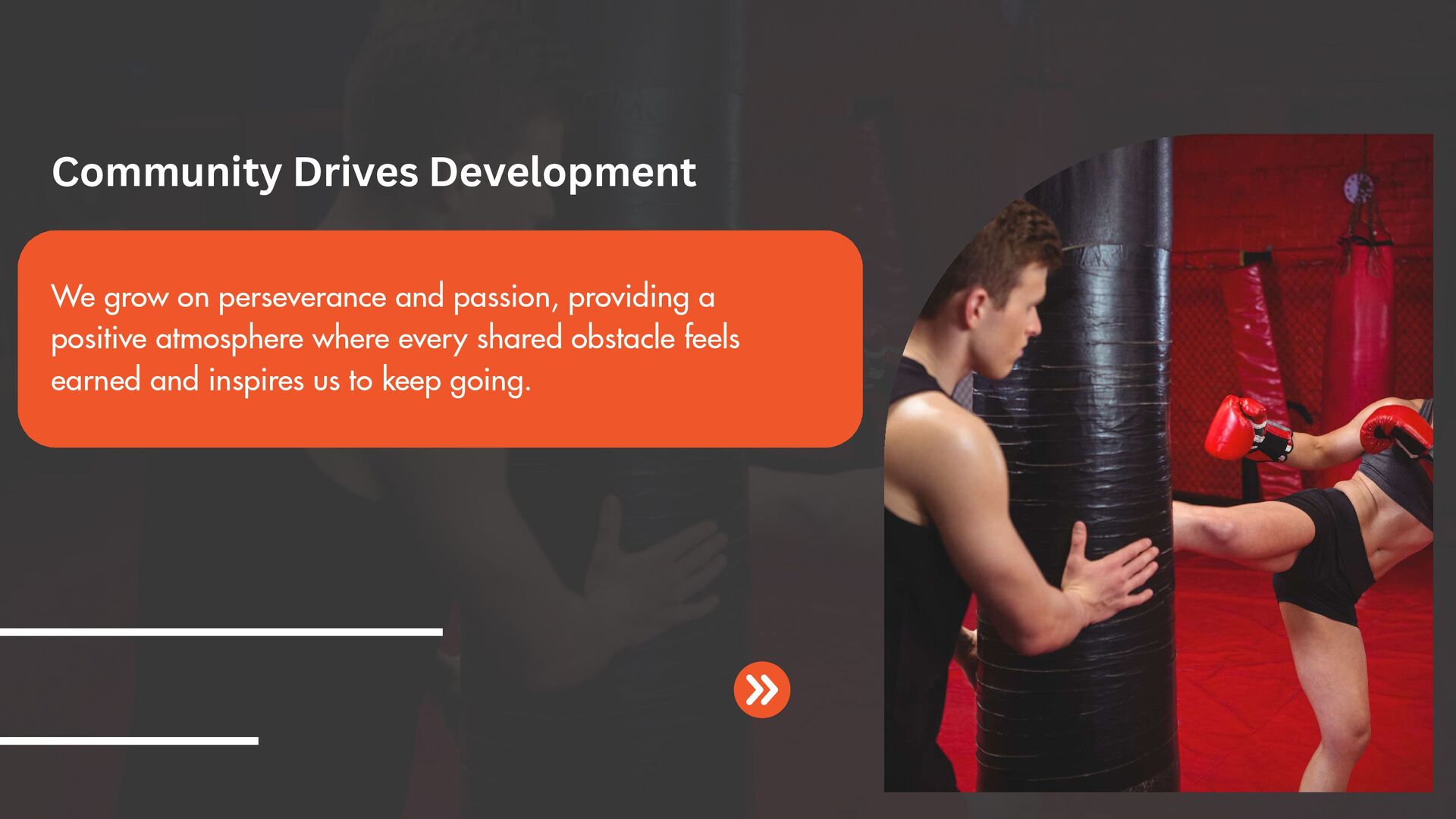 Community Drives Development

We grow on perseverance and passion, providing a positive atmosphere where every shared obstacle feels earned and inspires us to keep going.